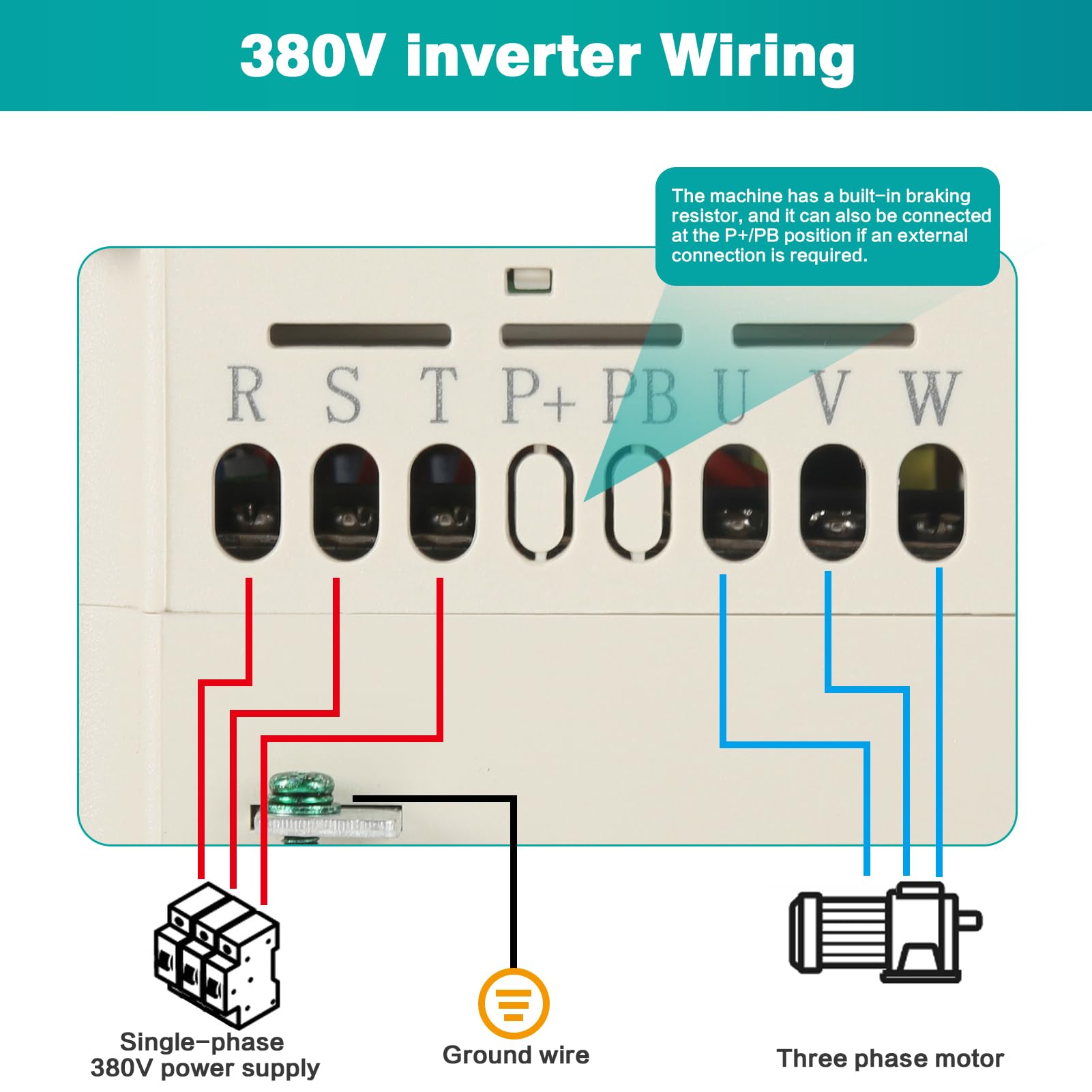 380V inverter Wiring

The machine has a built-in braking resistor, and it can also be connected at the P+/PB position if an external connection is required.

R S T P+ PB U V W

Single-phase 380V power supply

Ground wire

Three phase motor